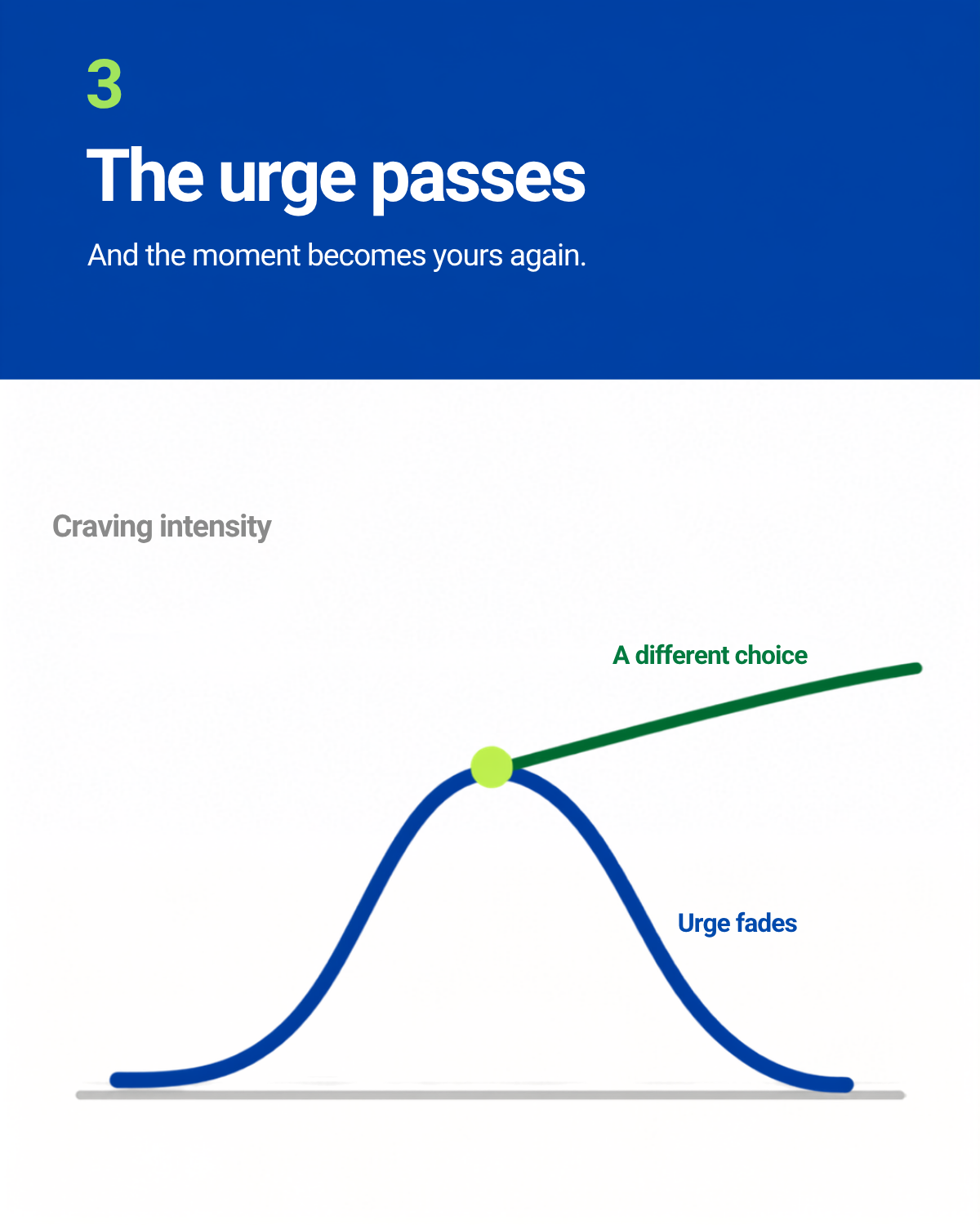 3

The urge passes

And the moment becomes yours again.

Craving intensity

A different choice

Urge fades